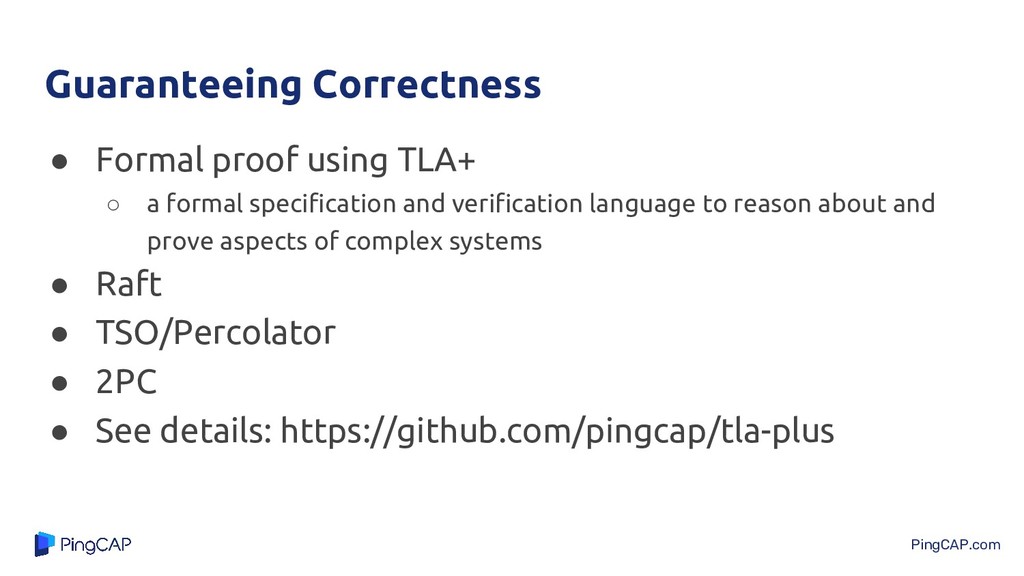 Guaranteeing Correctness

● Formal proof using TLA+
 ○ a formal specification and verification language to reason about and prove aspects of complex systems
● Raft
● TSO/Percolator
● 2PC
● See details: https://github.com/pingcap/tla-plus

PingCAP

PingCAP.com